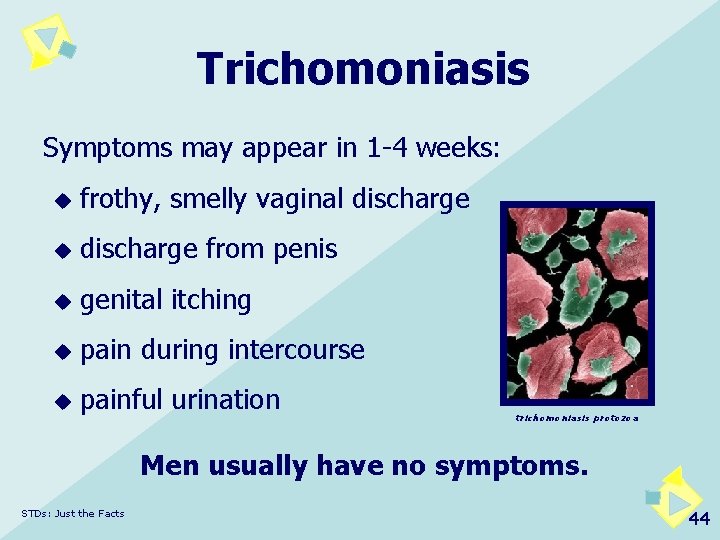 Trichomoniasis

Symptoms may appear in 1-4 weeks:

◆ frothy, smelly vaginal discharge

◆ discharge from penis

◆ genital itching

◆ pain during intercourse

◆ painful urination

trichomoniasis protozoa

Men usually have no symptoms.

STDs: Just the Facts

44